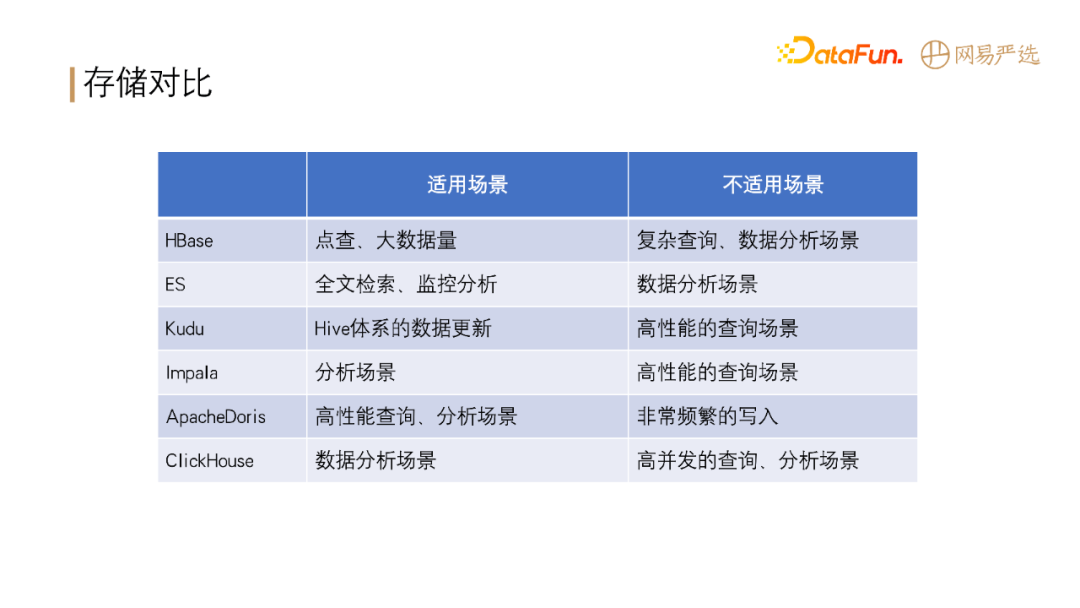 存储对比

DataFun. 网易严选

| | 适用场景 | 不适用场景 |
|---|---|---|
| HBase | 点查、大数据量 | 复杂查询、数据分析场景 |
| ES | 全文检索、监控分析 | 数据分析场景 |
| Kudu | Hive体系的数据更新 | 高性能的查询场景 |
| Impala | 分析场景 | 高性能的查询场景 |
| ApacheDoris | 高性能查询、分析场景 | 非常频繁的写入 |
| ClickHouse | 数据分析场景 | 高并发的查询、分析场景 |